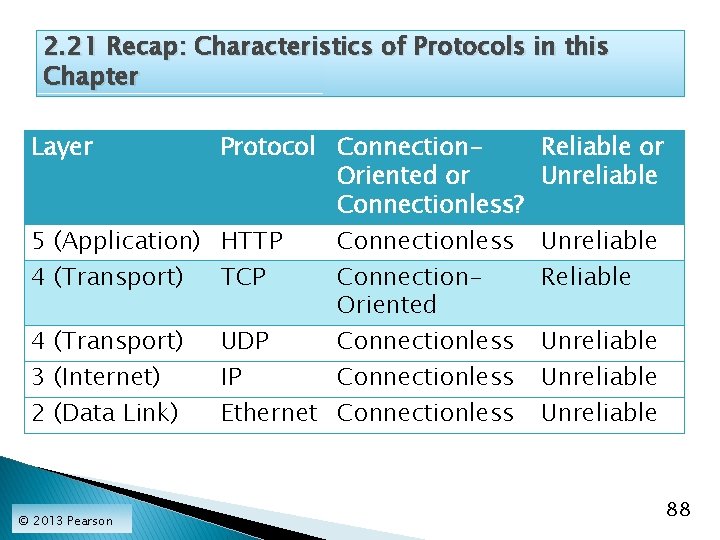 2.21 Recap: Characteristics of Protocols in this Chapter

| Layer | Protocol | Connection-Oriented or Connectionless? | Reliable or Unreliable |
|---|---|---|---|
| 5 (Application) | HTTP | Connectionless | Unreliable |
| 4 (Transport) | TCP | Connection-Oriented | Reliable |
| 4 (Transport) | UDP | Connectionless | Unreliable |
| 3 (Internet) | IP | Connectionless | Unreliable |
| 2 (Data Link) | Ethernet | Connectionless | Unreliable |

© 2013 Pearson

88